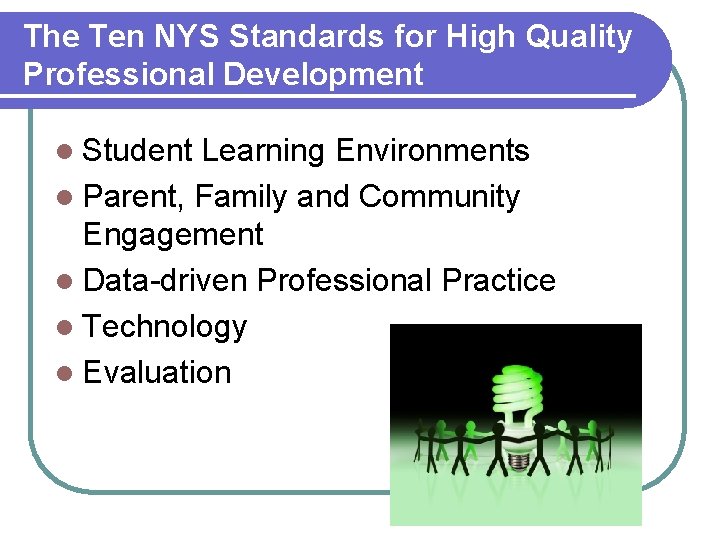 The Ten NYS Standards for High Quality Professional Development

- Student Learning Environments
- Parent, Family and Community Engagement
- Data-driven Professional Practice
- Technology
- Evaluation